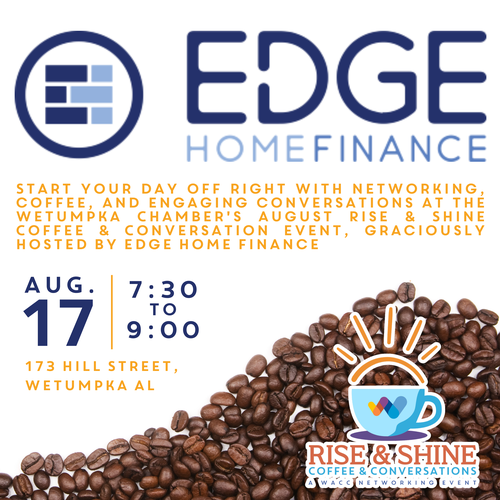 EDGE
HOMEFINANCE

START YOUR DAY OFF RIGHT WITH NETWORKING, COFFEE, AND ENGAGING CONVERSATIONS AT THE WETUMPKA CHAMBER'S AUGUST RISE & SHINE COFFEE & CONVERSATION EVENT, GRACIOUSLY HOSTED BY EDGE HOME FINANCE

AUG.
17

7:30
TO
9:00

173 HILL STREET,
WETUMPKA AL

RISE & SHINE
COFFEE & CONVERSATIONS
A WACC NETWORKING EVENT